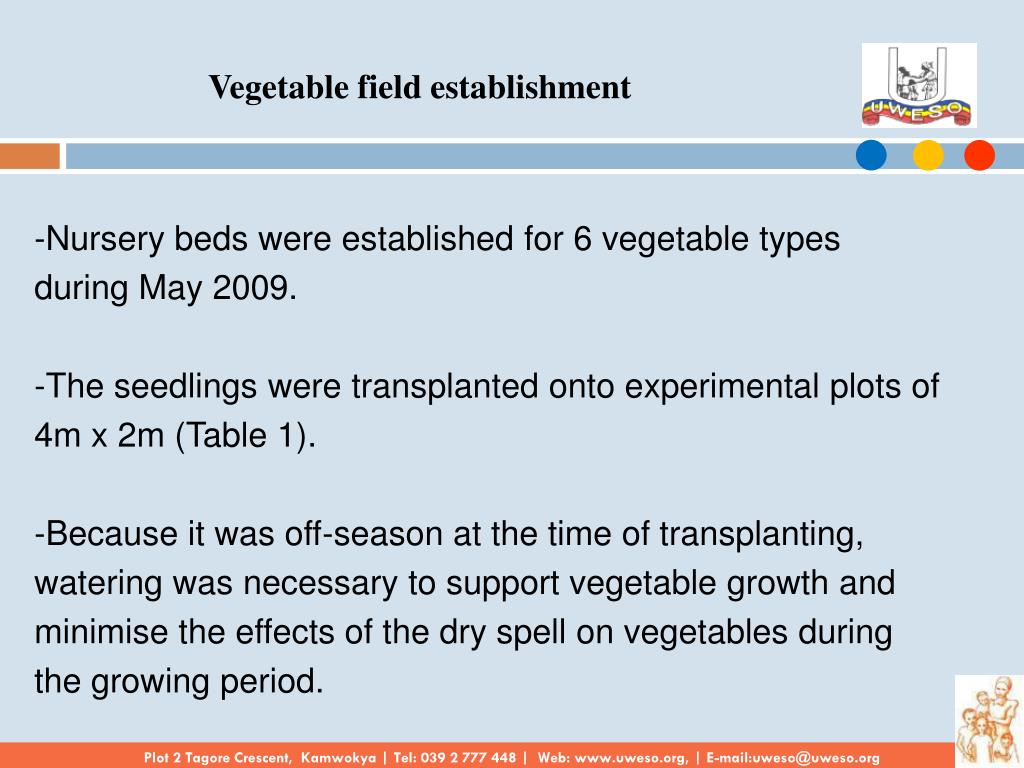 Vegetable field establishment

UWESO

-Nursery beds were established for 6 vegetable types during May 2009.

-The seedlings were transplanted onto experimental plots of 4m x 2m (Table 1).

-Because it was off-season at the time of transplanting, watering was necessary to support vegetable growth and minimise the effects of the dry spell on vegetables during the growing period.

Plot 2 Tagore Crescent, Kamwokya | Tel: 039 2 777 448 | Web: www.uweso.org, | E-mail:uweso@uweso.org